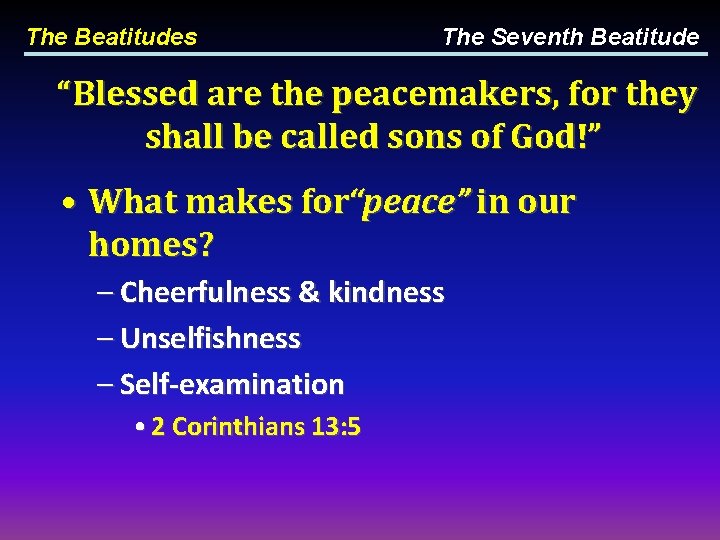 The Beatitudes

The Seventh Beatitude

"Blessed are the peacemakers, for they shall be called sons of God!"

• What makes for"peace" in our homes?

– Cheerfulness & kindness

– Unselfishness

– Self-examination

• 2 Corinthians 13:5